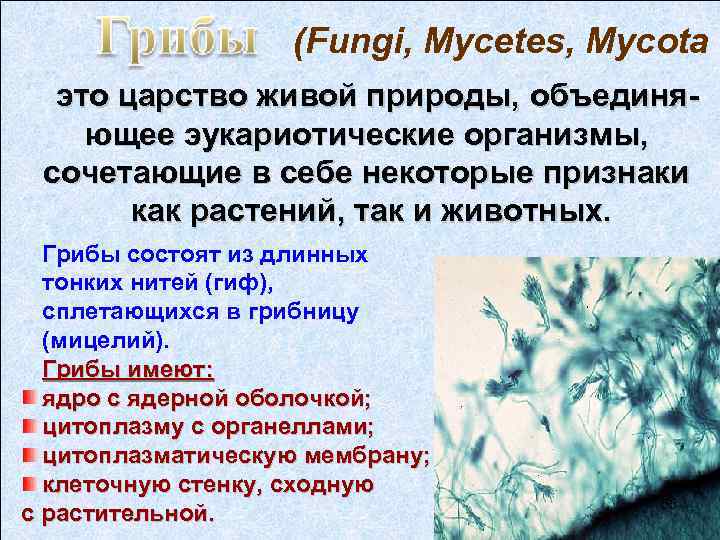 Грибы (Fungi, Mycetes, Mycota

это царство живой природы, объединяющее эукариотические организмы, сочетающие в себе некоторые признаки как растений, так и животных.

Грибы состоят из длинных тонких нитей (гиф), сплетающихся в грибницу (мицелий).

Грибы имеют:
ядро с ядерной оболочкой;
цитоплазму с органеллами;
цитоплазматическую мембрану;
клеточную стенку, сходную с растительной.